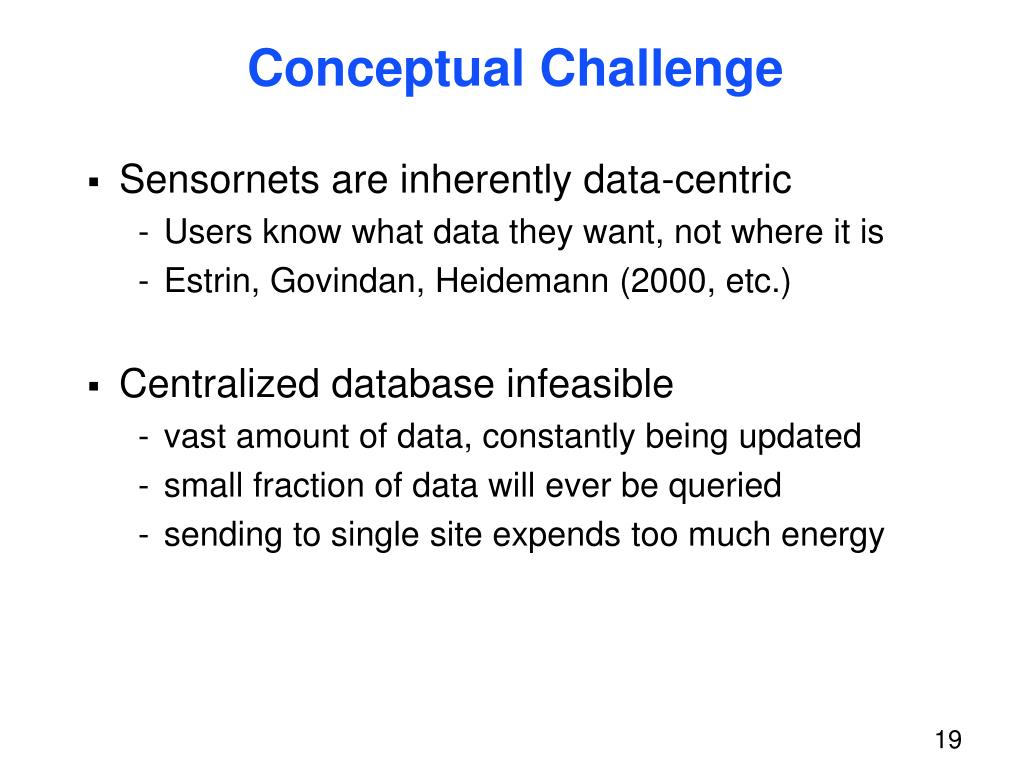 Conceptual Challenge

▪ Sensornets are inherently data-centric
- Users know what data they want, not where it is
- Estrin, Govindan, Heidemann (2000, etc.)

▪ Centralized database infeasible
- vast amount of data, constantly being updated
- small fraction of data will ever be queried
- sending to single site expends too much energy

19